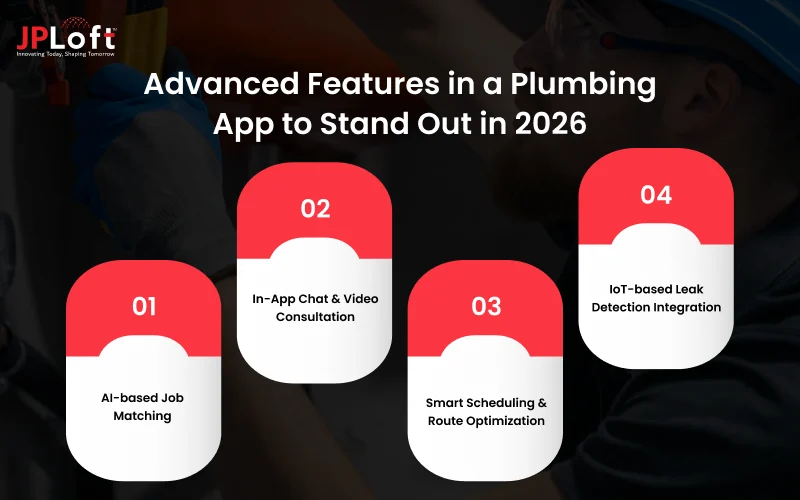 JPLoft™
Innovating Today, Shaping Tomorrow

Advanced Features in a Plumbing App to Stand Out in 2026

01
AI-based Job Matching

02
In-App Chat & Video Consultation

03
Smart Scheduling & Route Optimization

04
IoT-based Leak Detection Integration